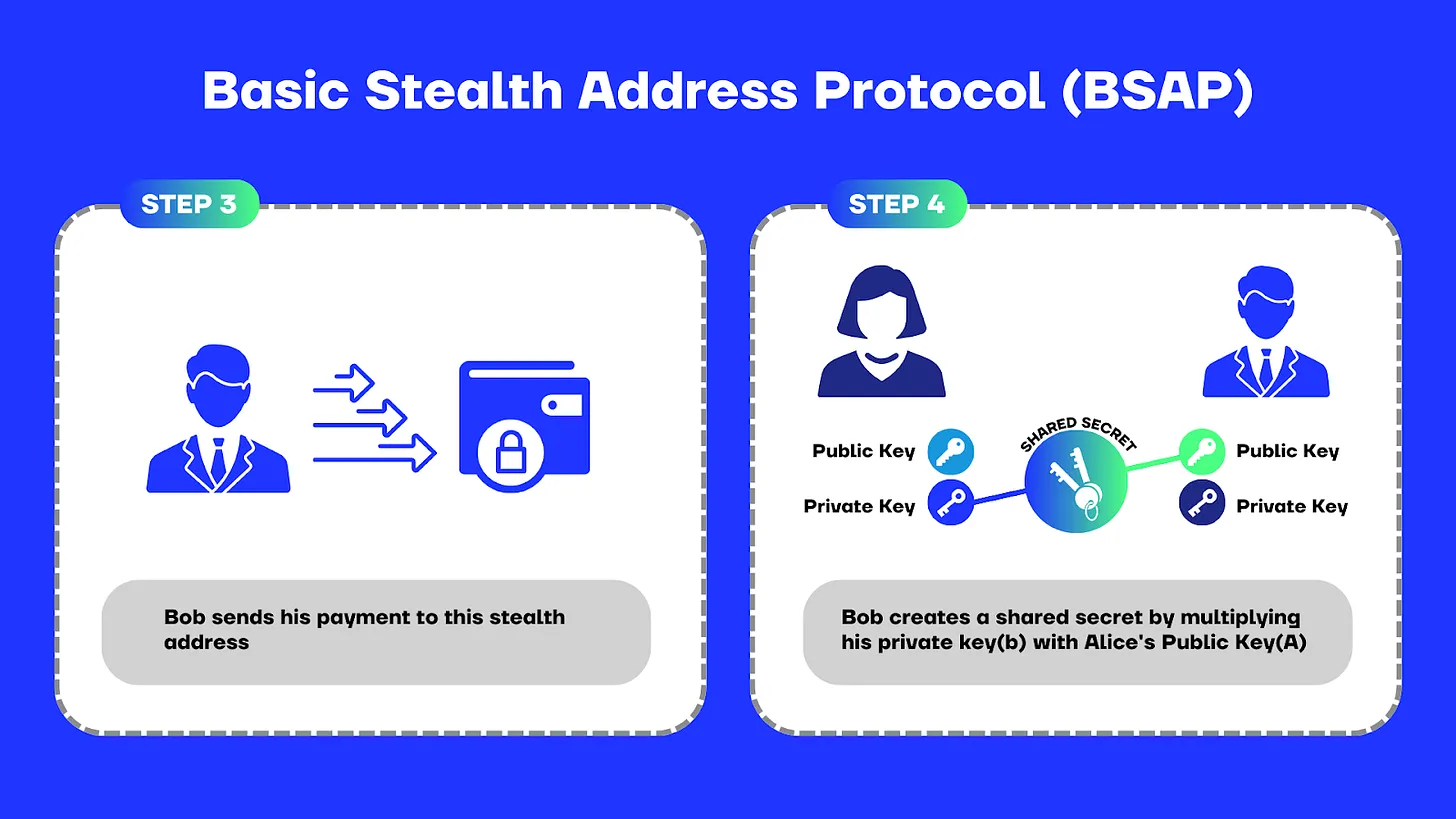 Basic Stealth Address Protocol (BSAP)

STEP 3

Bob sends his payment to this stealth address

STEP 4

Public Key

Private Key

SHARED SECRET

Public Key

Private Key

Bob creates a shared secret by multiplying his private key(b) with Alice's Public Key(A)